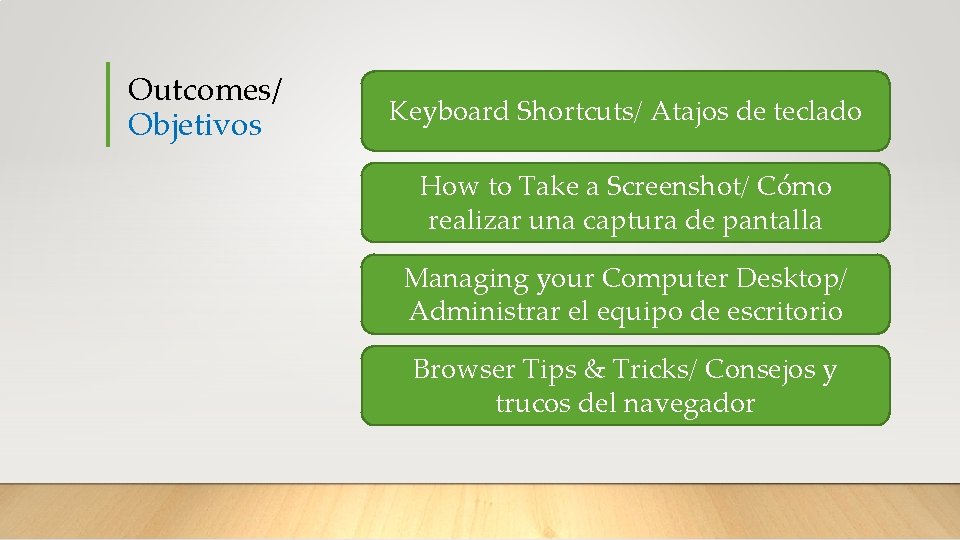 Outcomes/
Objetivos

Keyboard Shortcuts/ Atajos de teclado

How to Take a Screenshot/ Cómo realizar una captura de pantalla

Managing your Computer Desktop/ Administrar el equipo de escritorio

Browser Tips & Tricks/ Consejos y trucos del navegador